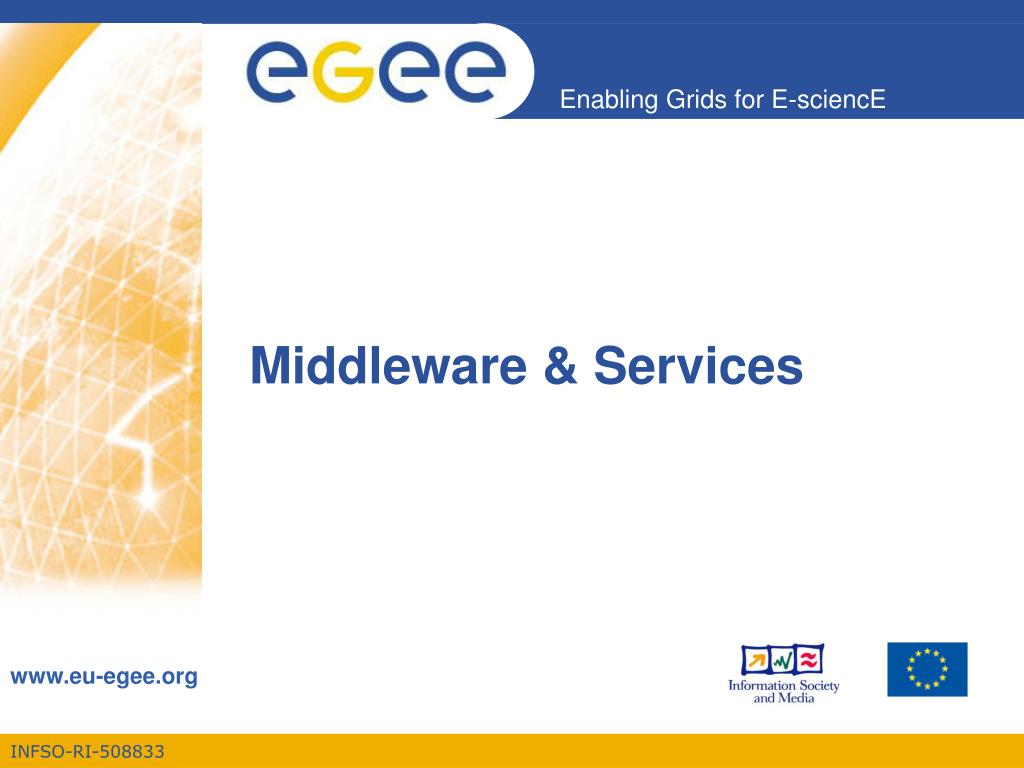 eGee

Enabling Grids for E-sciencE

Middleware & Services

www.eu-egee.org

Information Society and Media

INFSO-RI-508833